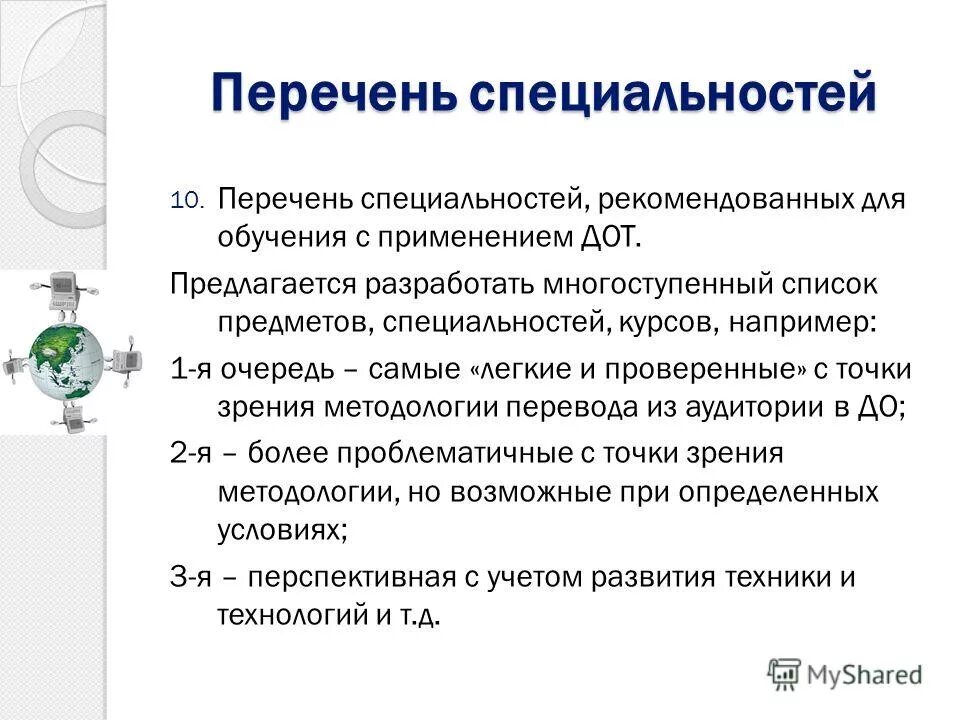 Перечень специальностей

10. Перечень специальностей, рекомендованных для обучения с применением ДОТ.

Предлагается разработать многоступенный список предметов, специальностей, курсов, например:

1-я очередь – самые «легкие и проверенные» с точки зрения методологии перевода из аудитории в ДО;

2-я – более проблематичные с точки зрения методологии, но возможные при определенных условиях;

3-я – перспективная с учетом развития техники и технологий и т.д.

MyShared